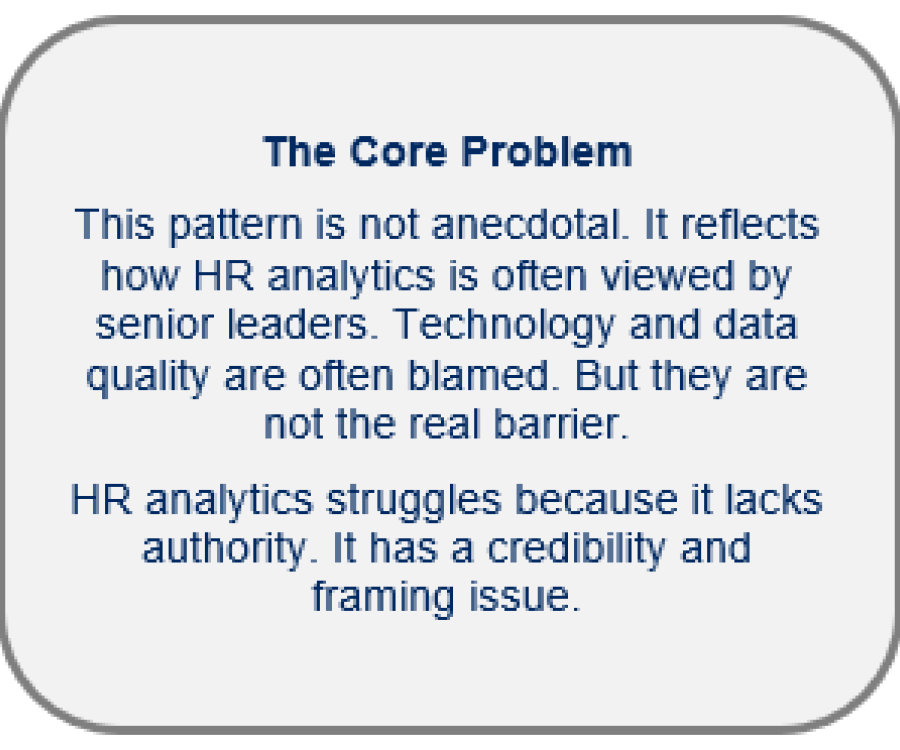 The Core Problem

This pattern is not anecdotal. It reflects how HR analytics is often viewed by senior leaders. Technology and data quality are often blamed. But they are not the real barrier.

HR analytics struggles because it lacks authority. It has a credibility and framing issue.